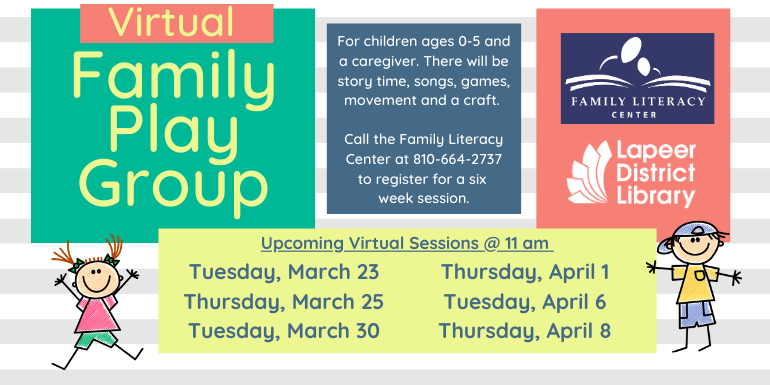 Virtual
Family Play Group

For children ages 0-5 and a caregiver. There will be story time, songs, games, movement and a craft.

Call the Family Literacy Center at 810-664-2737 to register for a six week session.

FAMILY LITERACY CENTER

Lapeer District Library

Upcoming Virtual Sessions @ 11 am

Tuesday, March 23
Thursday, March 25
Tuesday, March 30

Thursday, April 1
Tuesday, April 6
Thursday, April 8